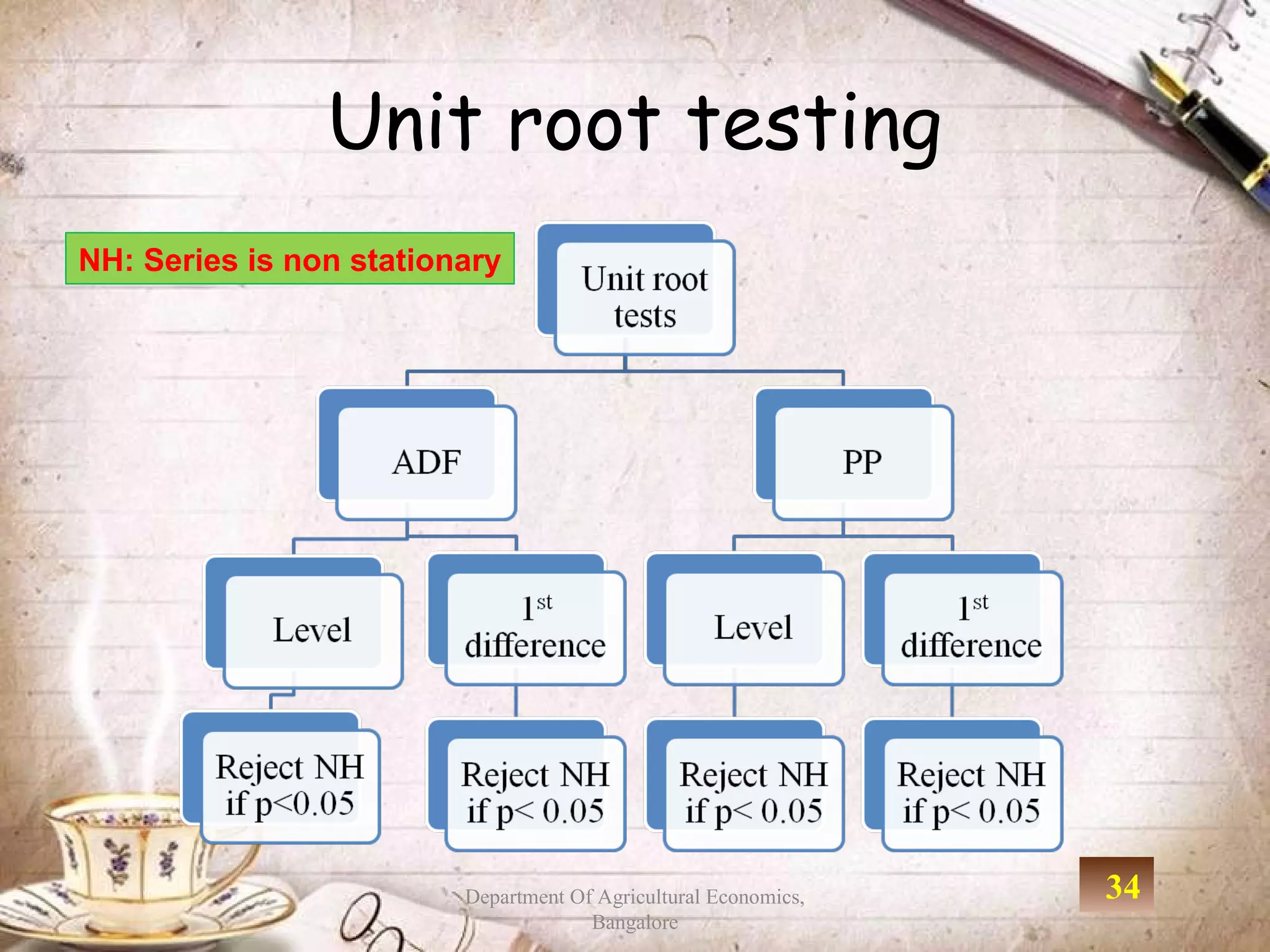 Unit root testing

NH: Series is non stationary

Unit root tests

ADF

PP

Level

$1^{st}$ difference

Level

$1^{st}$ difference

Reject NH if p<0.05

Reject NH if p< 0.05

Reject NH if p< 0.05

Reject NH if p< 0.05

Department Of Agricultural Economics, Bangalore

34